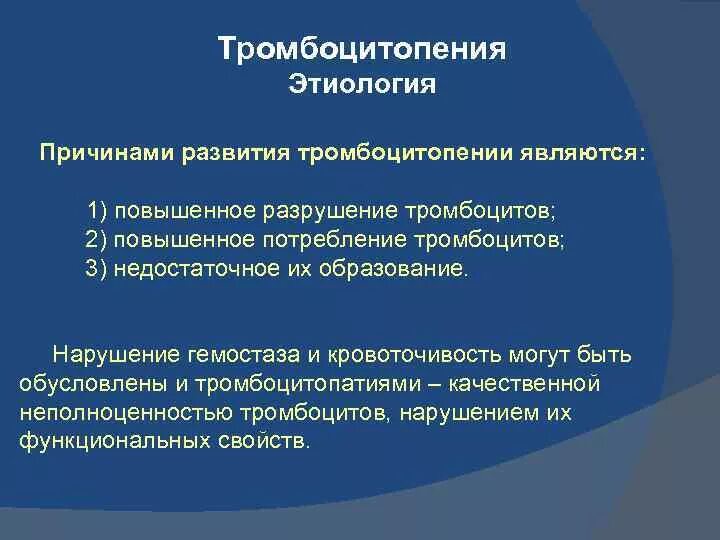 Тромбоцитопения
Этиология

Причинами развития тромбоцитопении являются:

1) повышенное разрушение тромбоцитов;
2) повышенное потребление тромбоцитов;
3) недостаточное их образование.

Нарушение гемостаза и кровоточивость могут быть обусловлены и тромбоцитопатиями – качественной неполноценностью тромбоцитов, нарушением их функциональных свойств.